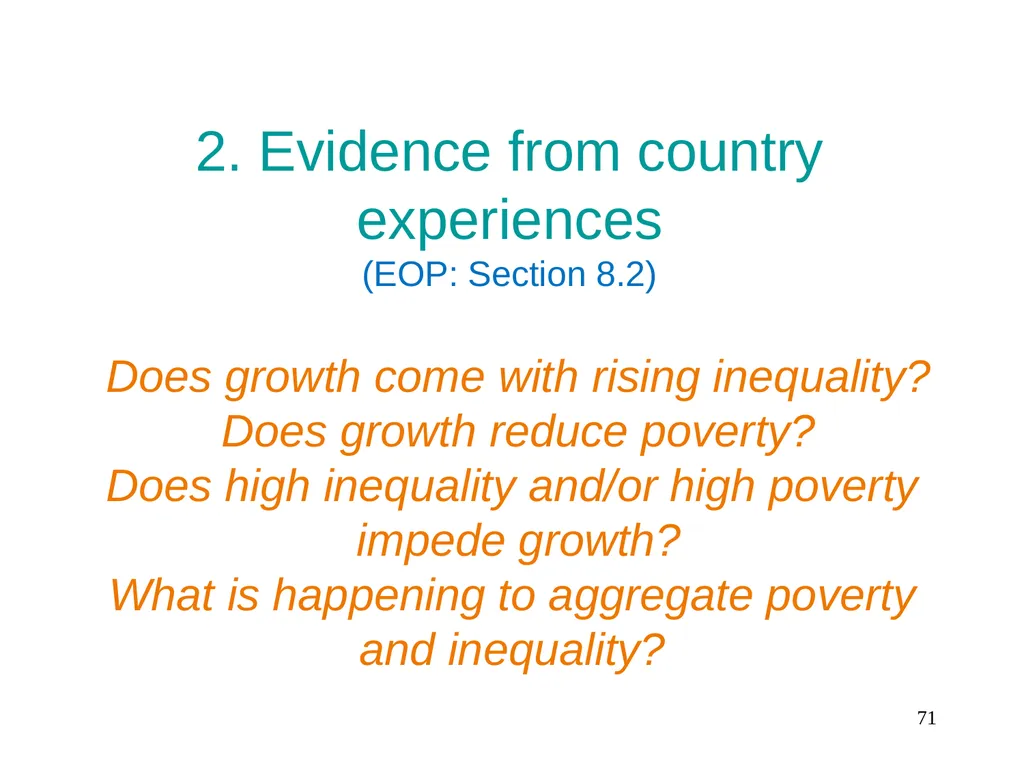 2. Evidence from country experiences
(EOP: Section 8.2)

Does growth come with rising inequality?
Does growth reduce poverty?
Does high inequality and/or high poverty impede growth?
What is happening to aggregate poverty and inequality?

71